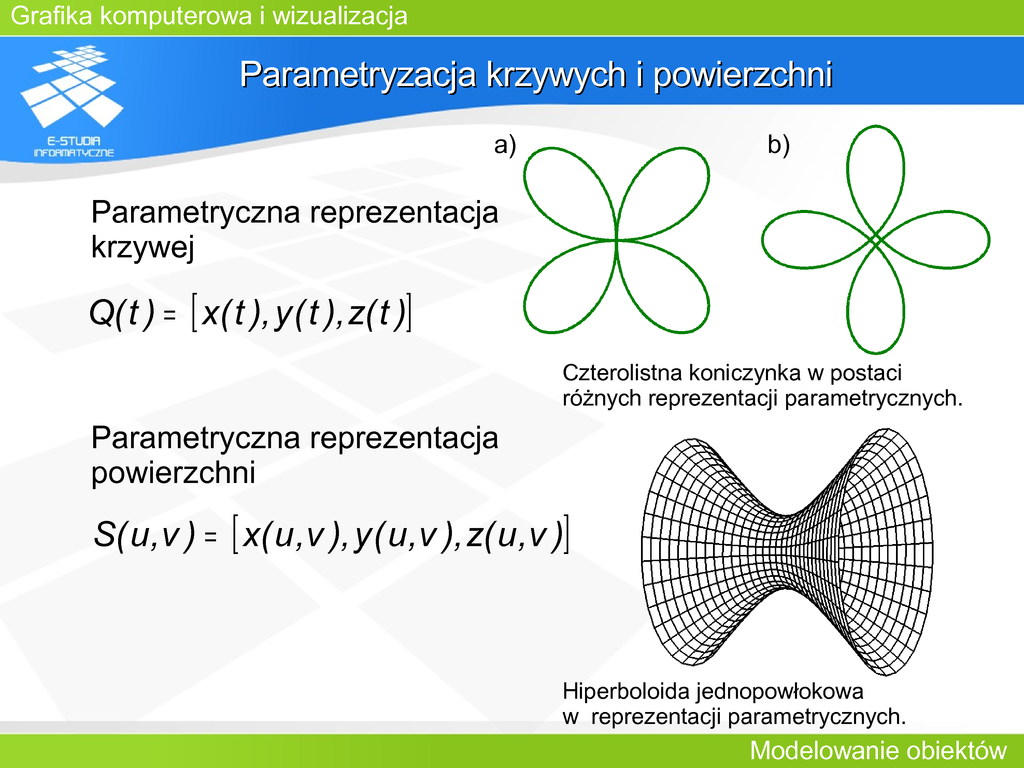 Grafika komputerowa i wizualizacja

E-STUDIA INFORMATYCZNE

Parametryzacja krzywych i powierzchni

a)

b)

Parametryczna reprezentacja krzywej

$Q(t) = [x(t), y(t), z(t)]$

Czterolistna koniczynka w postaci różnych reprezentacji parametrycznych.

Parametryczna reprezentacja powierzchni

$S(u,v) = [x(u,v), y(u,v), z(u,v)]$

Hiperboloida jednopowłokowa w reprezentacji parametrycznych.

Modelowanie obiektów